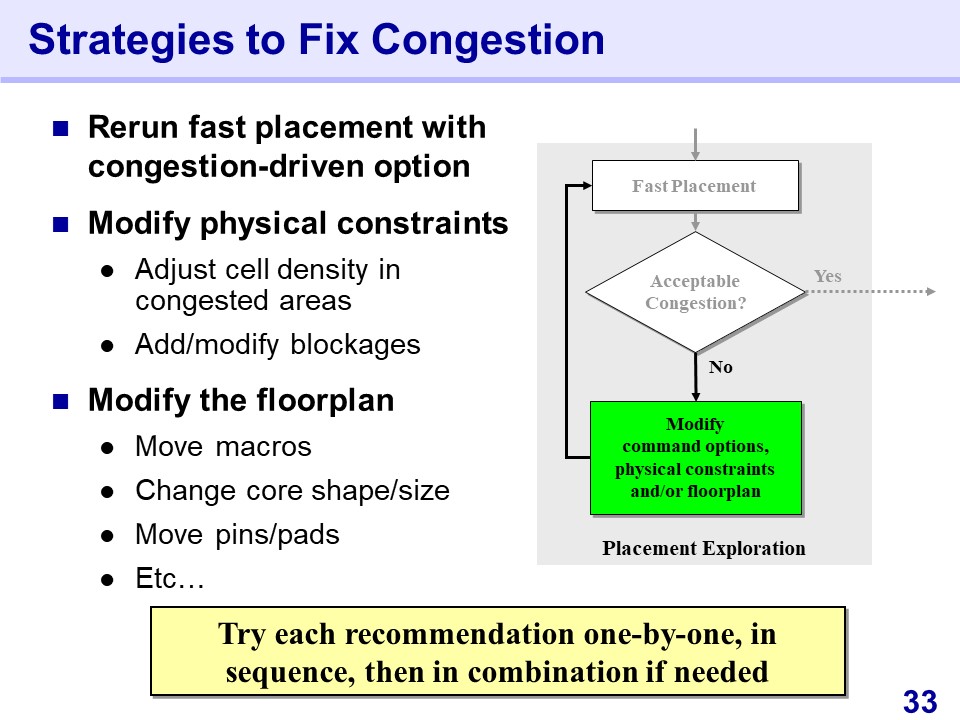 Strategies to Fix Congestion

■ Rerun fast placement with congestion-driven option

■ Modify physical constraints

● Adjust cell density in congested areas

● Add/modify blockages

■ Modify the floorplan

● Move macros

● Change core shape/size

● Move pins/pads

● Etc…

Fast Placement

Acceptable Congestion?

Yes

No

Modify command options, physical constraints and/or floorplan

Placement Exploration

Try each recommendation one-by-one, in sequence, then in combination if needed

33